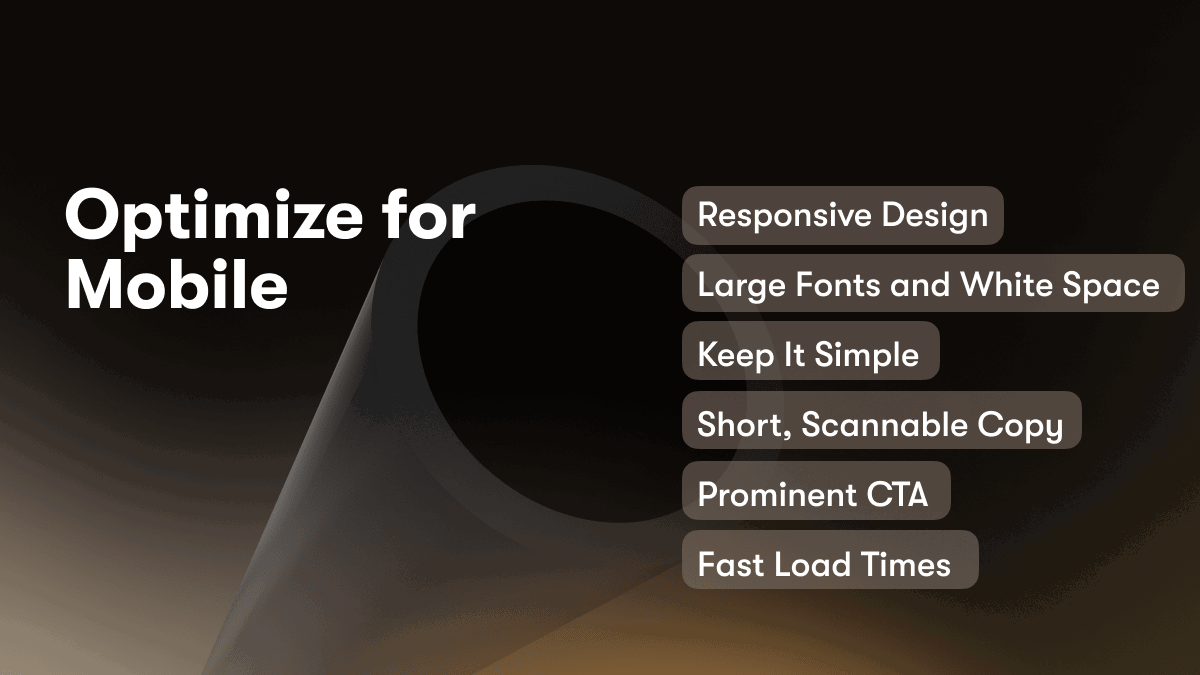 Optimize for Mobile

Responsive Design

Large Fonts and White Space

Keep It Simple

Short, Scannable Copy

Prominent CTA

Fast Load Times